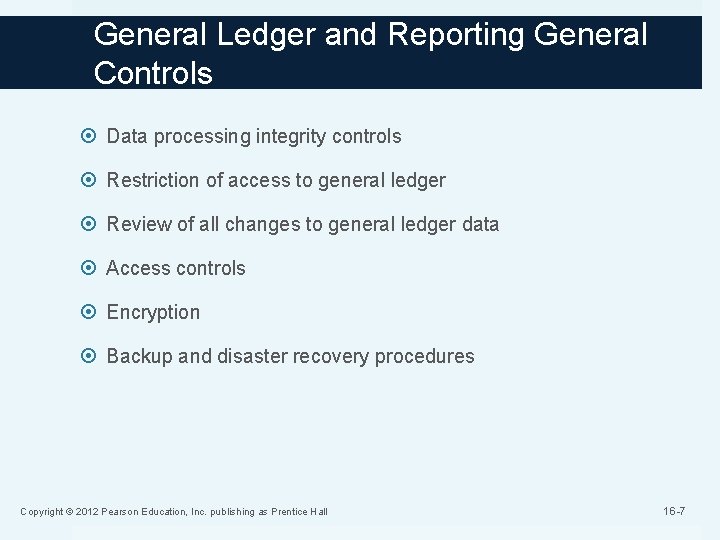 General Ledger and Reporting General Controls

Data processing integrity controls

Restriction of access to general ledger

Review of all changes to general ledger data

Access controls

Encryption

Backup and disaster recovery procedures

Copyright © 2012 Pearson Education, Inc. publishing as Prentice Hall

16-7